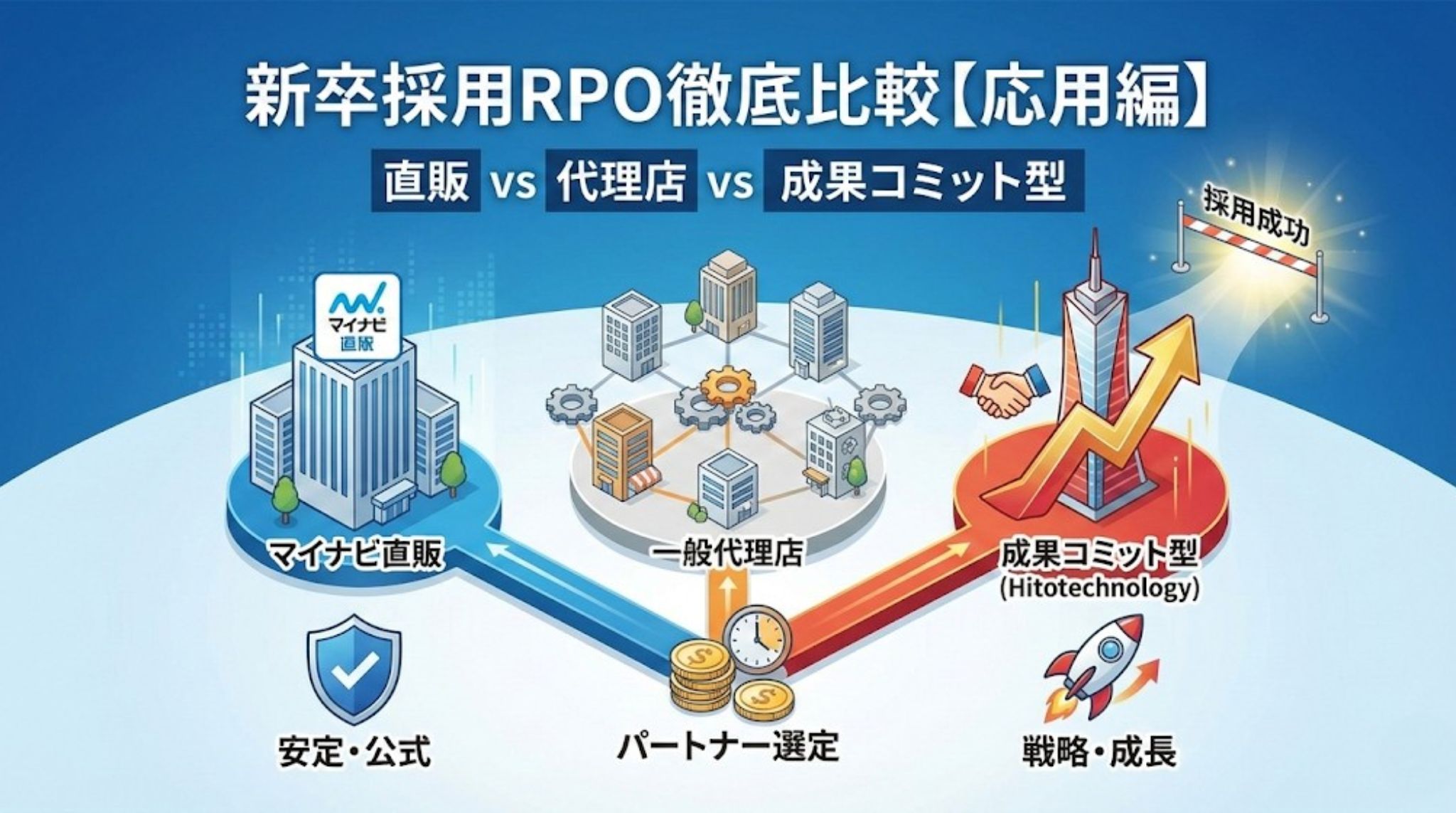 新卒採用RPO徹底比較【応用編】

直販 vs 代理店 vs 成果コミット型

採用成功

マイナビ
直販

マイナビ直販

一般代理店

成果コミット型
(Hitotechnology)

安定・公式

パートナー選定

戦略・成長